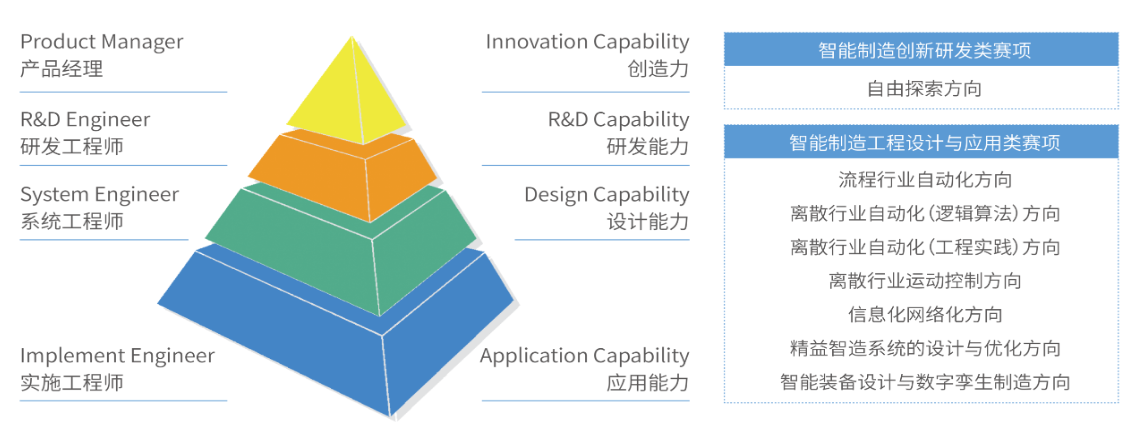 Product Manager
产品经理

R&D Engineer
研发工程师

System Engineer
系统工程师

Implement Engineer
实施工程师

Innovation Capability
创造力

R&D Capability
研发能力

Design Capability
设计能力

Application Capability
应用能力

智能制造创新研发类赛项

自由探索方向

智能制造工程设计与应用类赛项

流程行业自动化方向
离散行业自动化（逻辑算法）方向
离散行业自动化（工程实践）方向
离散行业运动控制方向
信息化网络化方向
精益智造系统的设计与优化方向
智能装备设计与数字孪生制造方向